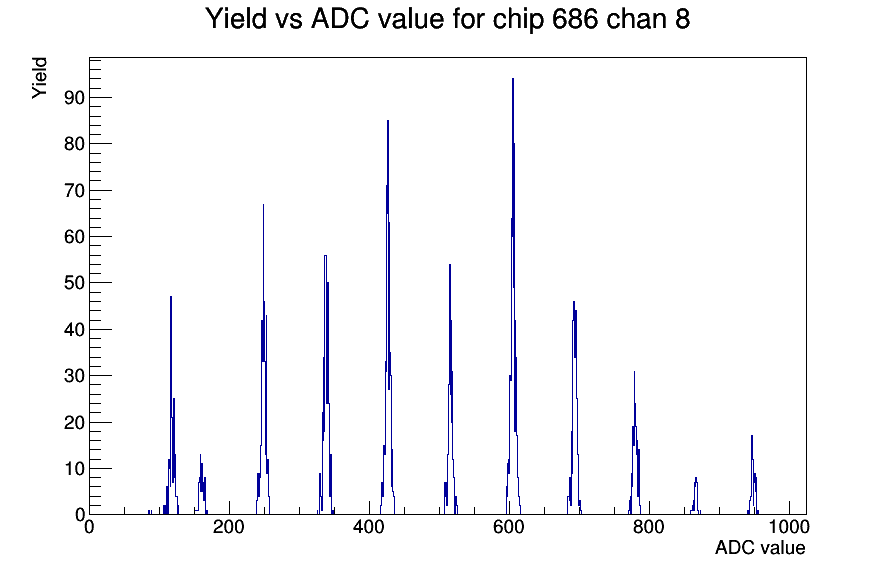 Yield vs ADC value for chip 686 chan 8

Yield

90
80
70
60
50
40
30
20
10
0

0
200
400
600
800
1000

ADC value